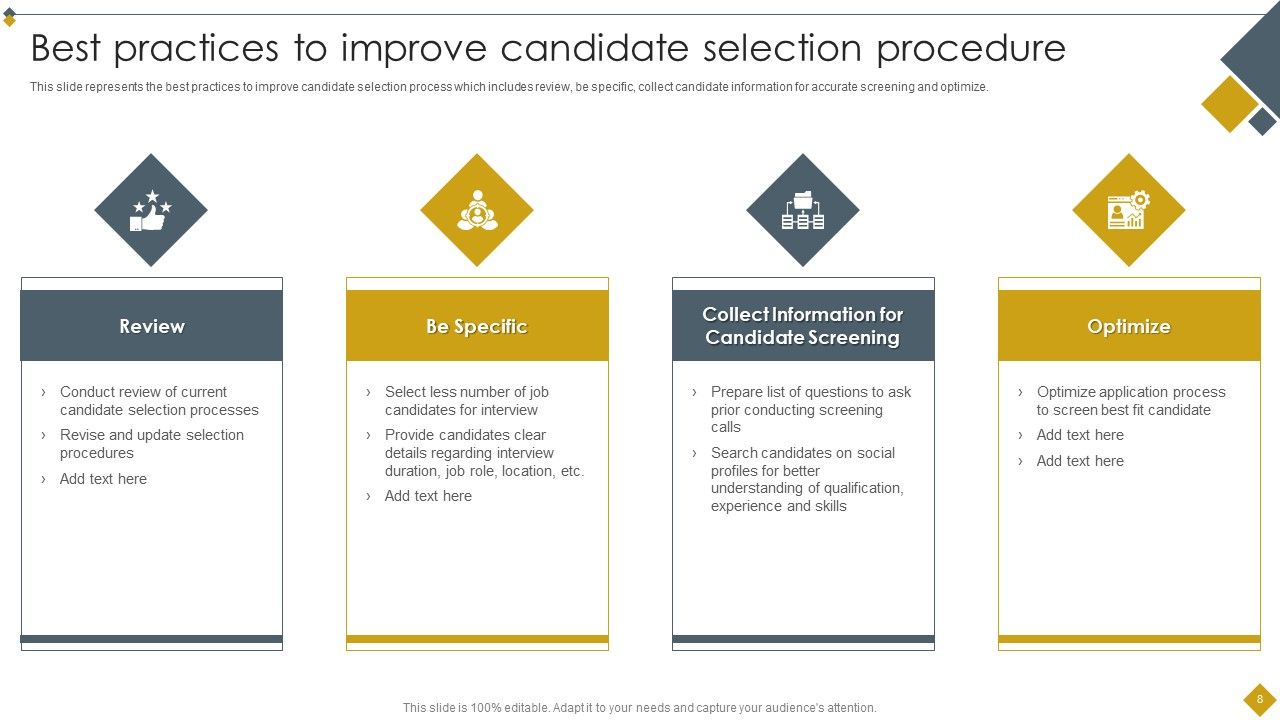 Best practices to improve candidate selection procedure

This slide represents the best practices to improve candidate selection process which includes review, be specific, collect candidate information for accurate screening and optimize.

Review

› Conduct review of current candidate selection processes
› Revise and update selection procedures
› Add text here

Be Specific

› Select less number of job candidates for interview
› Provide candidates clear details regarding interview duration, job role, location, etc.
› Add text here

Collect Information for Candidate Screening

› Prepare list of questions to ask prior conducting screening calls
› Search candidates on social profiles for better understanding of qualification, experience and skills

Optimize

› Optimize application process to screen best fit candidate
› Add text here
› Add text here

This slide is 100% editable. Adapt it to your needs and capture your audience's attention.

8